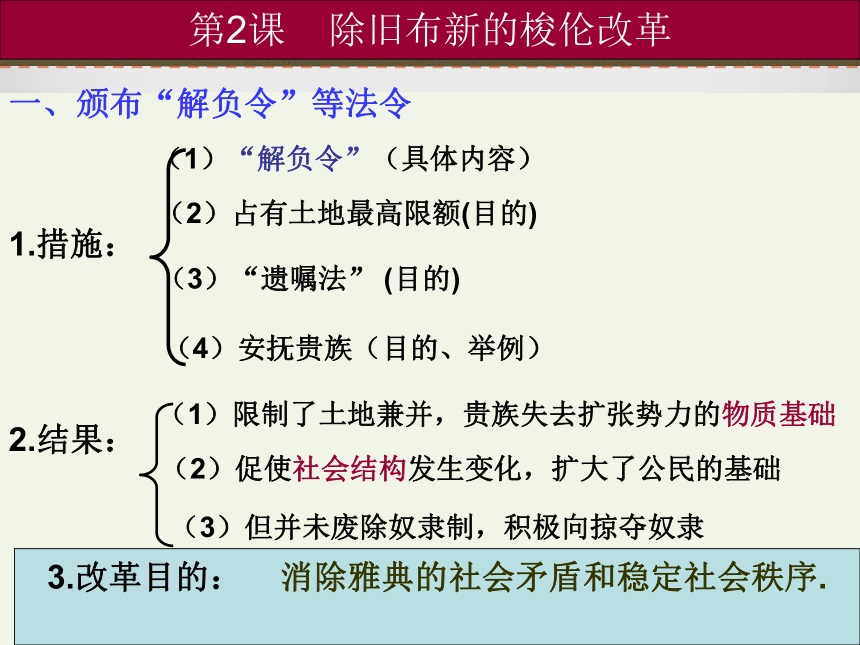 第2课　除旧布新的梭伦改革

一、颁布“解负令”等法令

1.措施：
（1）“解负令”（具体内容）
（2）占有土地最高限额(目的)
（3）“遗嘱法”(目的)
（4）安抚贵族（目的、举例）

2.结果：
（1）限制了土地兼并，贵族失去扩张势力的物质基础
（2）促使社会结构发生变化，扩大了公民的基础
（3）但并未废除奴隶制，积极向掠夺奴隶

3.改革目的：　消除雅典的社会矛盾和稳定社会秩序.